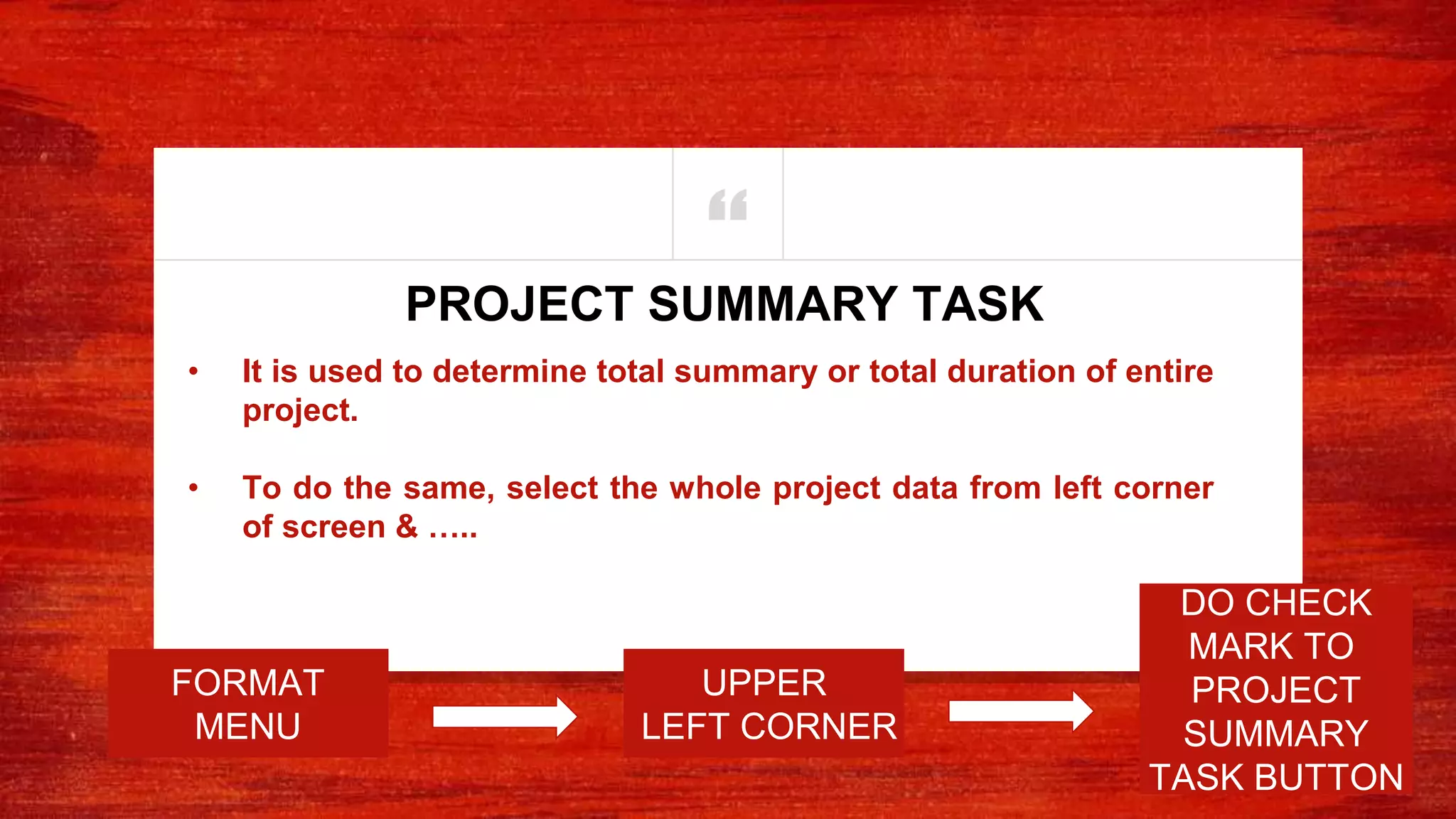 “

PROJECT SUMMARY TASK

• It is used to determine total summary or total duration of entire project.

• To do the same, select the whole project data from left corner of screen & …..

FORMAT MENU

UPPER LEFT CORNER

DO CHECK MARK TO PROJECT SUMMARY TASK BUTTON